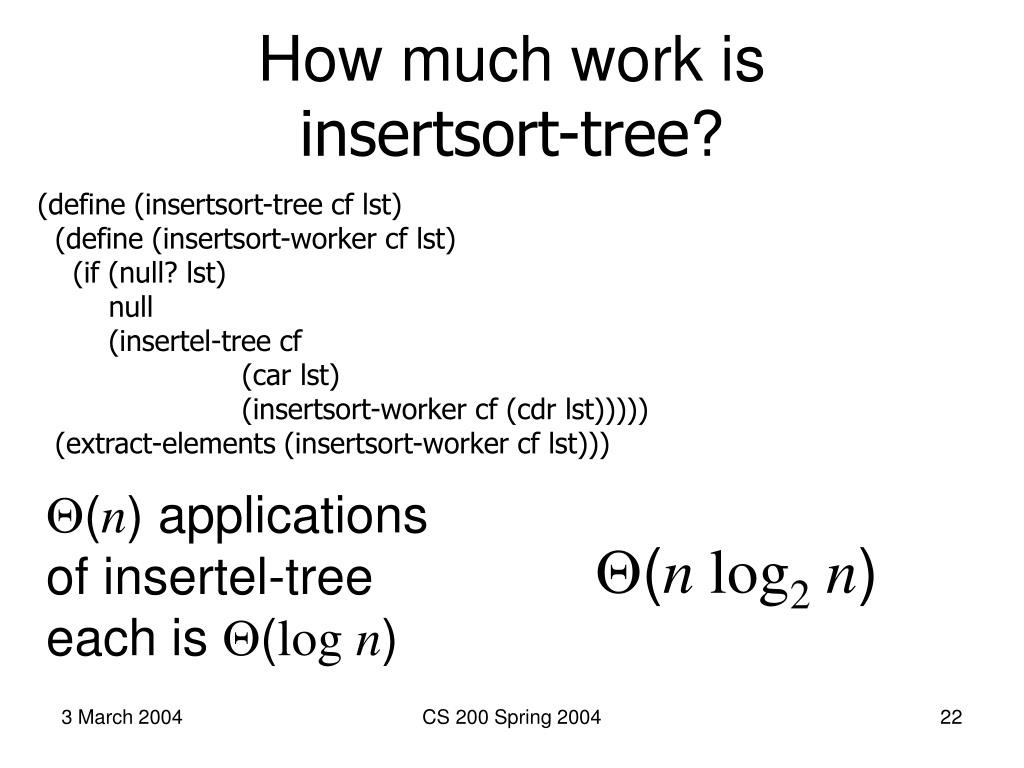 How much work is insertsort-tree?

(define (insertsort-tree cf lst)
(define (insertsort-worker cf lst)
(if (null? lst)
null
(insertel-tree cf
(car lst)
(insertsort-worker cf (cdr lst)))))
(extract-elements (insertsort-worker cf lst)))

$\Theta(n)$ applications of insertel-tree each is $\Theta(\log n)$

$\Theta(n \log_2 n)$

3 March 2004

CS 200 Spring 2004

22